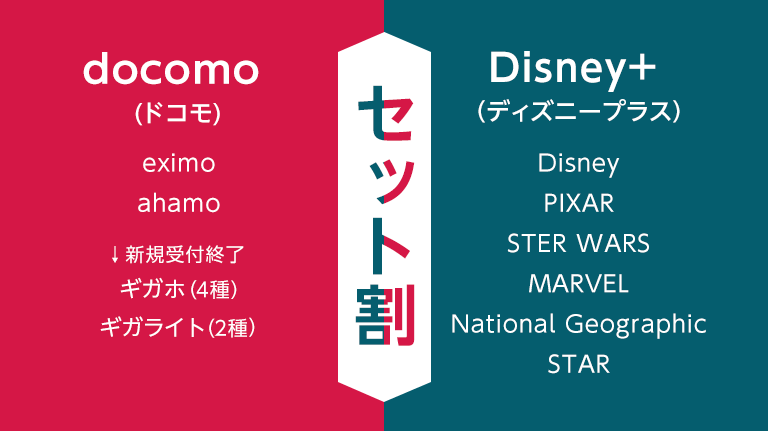 docomo
(ドコモ)

eximo
ahamo

↓新規受付終了
ギガホ(4種)
ギガライト(2種)

セット割

Disney+
(ディズニープラス)

Disney
PIXAR
STER WARS
MARVEL
National Geographic
STAR